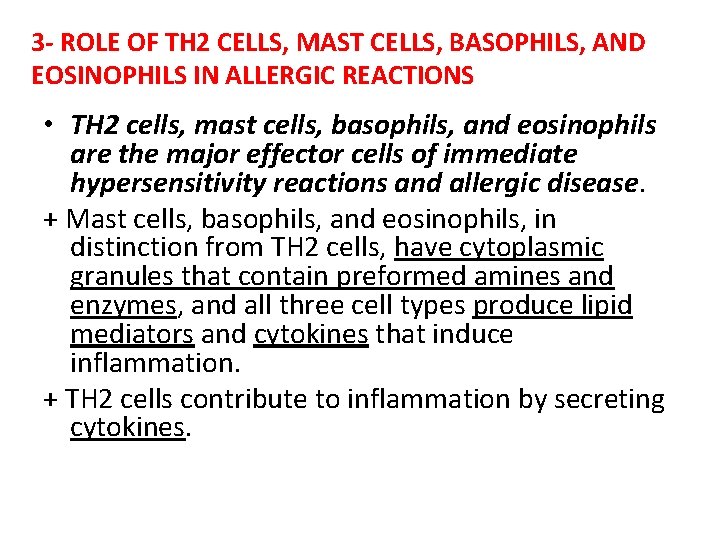 3- ROLE OF TH2 CELLS, MAST CELLS, BASOPHILS, AND EOSINOPHILS IN ALLERGIC REACTIONS

• TH2 cells, mast cells, basophils, and eosinophils are the major effector cells of immediate hypersensitivity reactions and allergic disease.

+ Mast cells, basophils, and eosinophils, in distinction from TH2 cells, have cytoplasmic granules that contain preformed amines and enzymes, and all three cell types produce lipid mediators and cytokines that induce inflammation.

+ TH2 cells contribute to inflammation by secreting cytokines.